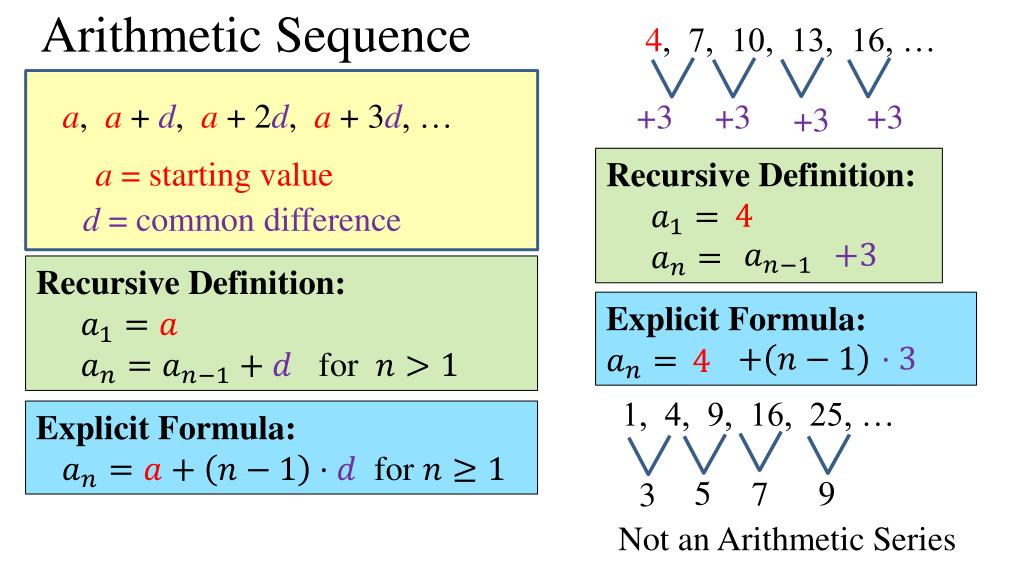 Arithmetic Sequence

$a$, $a + d$, $a + 2d$, $a + 3d$, …

$a$ = starting value

$d$ = common difference

**Recursive Definition:**
$a_1 = a$
$a_n = a_{n-1} + d$ for $n > 1$

**Explicit Formula:**
$a_n = a + (n-1) \cdot d$ for $n \geq 1$

4, 7, 10, 13, 16, …

+3 +3 +3 +3

**Recursive Definition:**
$a_1 = 4$
$a_n = a_{n-1} + 3$

**Explicit Formula:**
$a_n = 4 + (n-1) \cdot 3$

1, 4, 9, 16, 25, …

3 5 7 9

Not an Arithmetic Series